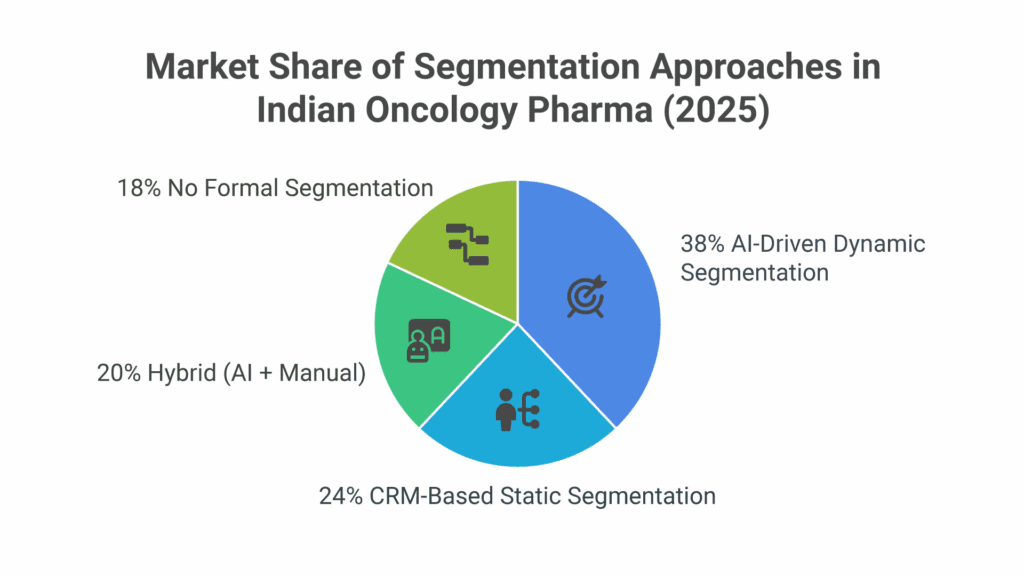 Market Share of Segmentation Approaches in Indian Oncology Pharma (2025)

18% No Formal Segmentation

38% AI-Driven Dynamic Segmentation

20% Hybrid (AI + Manual)

24% CRM-Based Static Segmentation